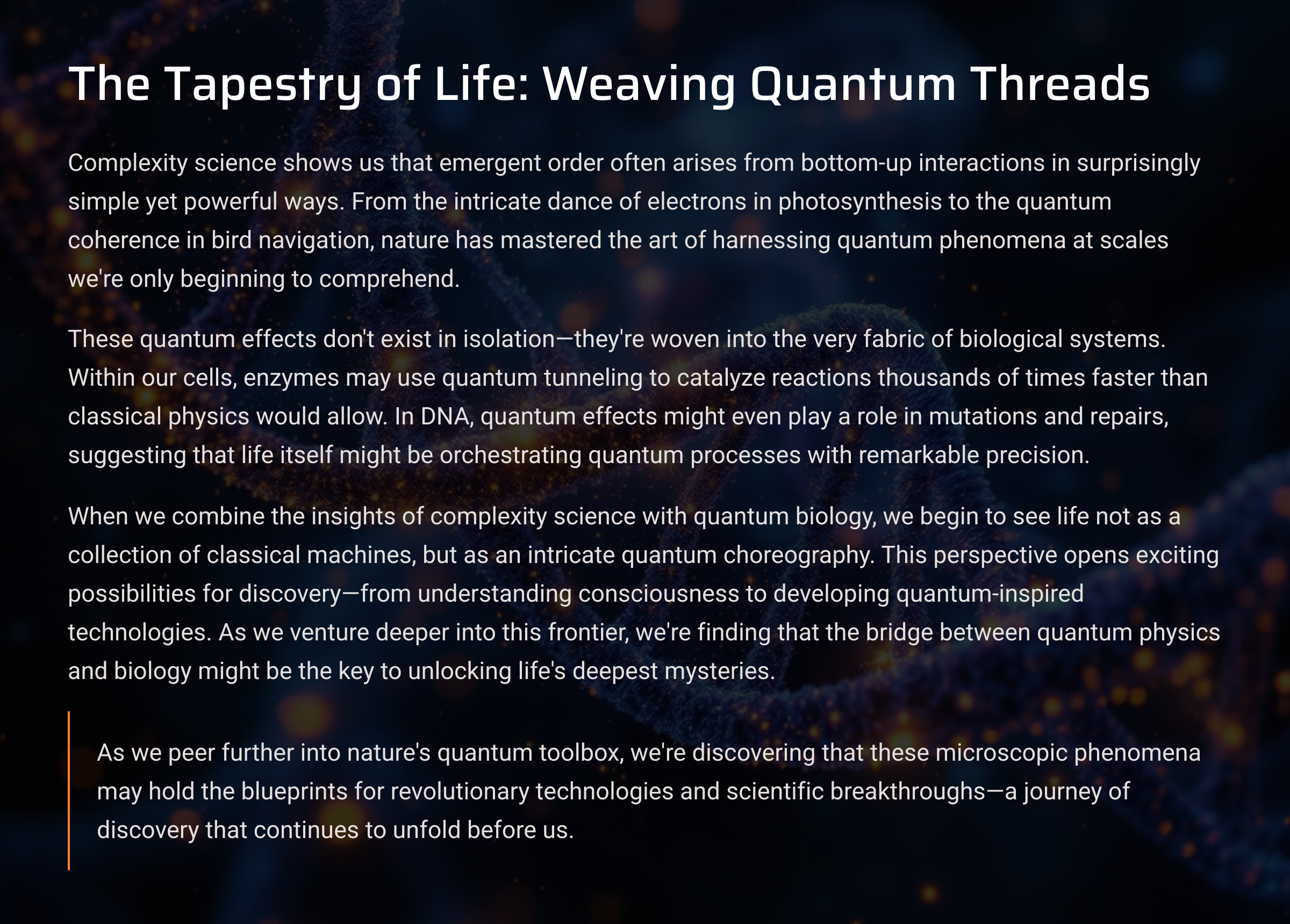 The Tapestry of Life: Weaving Quantum Threads

Complexity science shows us that emergent order often arises from bottom-up interactions in surprisingly simple yet powerful ways. From the intricate dance of electrons in photosynthesis to the quantum coherence in bird navigation, nature has mastered the art of harnessing quantum phenomena at scales we're only beginning to comprehend.

These quantum effects don't exist in isolation—they're woven into the very fabric of biological systems. Within our cells, enzymes may use quantum tunneling to catalyze reactions thousands of times faster than classical physics would allow. In DNA, quantum effects might even play a role in mutations and repairs, suggesting that life itself might be orchestrating quantum processes with remarkable precision.

When we combine the insights of complexity science with quantum biology, we begin to see life not as a collection of classical machines, but as an intricate quantum choreography. This perspective opens exciting possibilities for discovery—from understanding consciousness to developing quantum-inspired technologies. As we venture deeper into this frontier, we're finding that the bridge between quantum physics and biology might be the key to unlocking life's deepest mysteries.

As we peer further into nature's quantum toolbox, we're discovering that these microscopic phenomena may hold the blueprints for revolutionary technologies and scientific breakthroughs—a journey of discovery that continues to unfold before us.